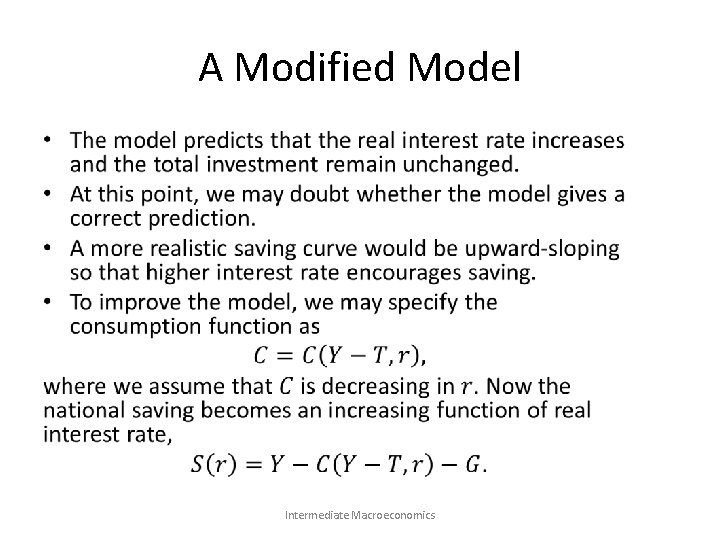 A Modified Model

• The model predicts that the real interest rate increases and the total investment remain unchanged.
• At this point, we may doubt whether the model gives a correct prediction.
• A more realistic saving curve would be upward-sloping so that higher interest rate encourages saving.
• To improve the model, we may specify the consumption function as

$C = C(Y - T, r),$

where we assume that $C$ is decreasing in $r$. Now the national saving becomes an increasing function of real interest rate,

$S(r) = Y - C(Y - T, r) - G.$

Intermediate Macroeconomics